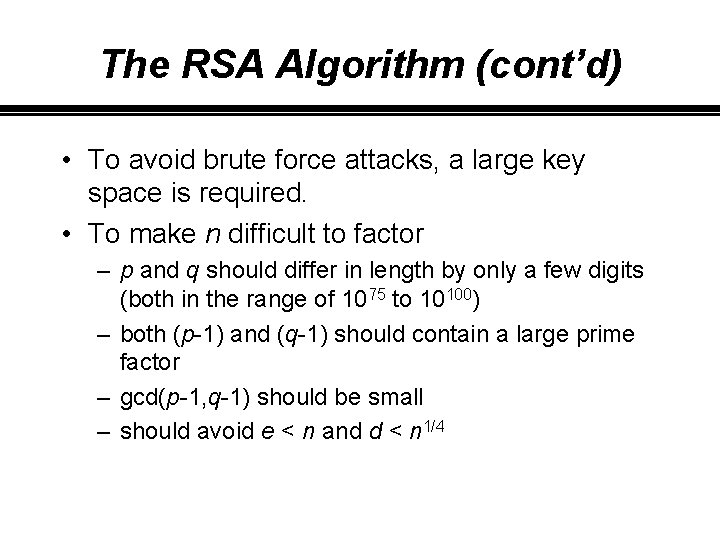 The RSA Algorithm (cont'd)

• To avoid brute force attacks, a large key space is required.

• To make $n$ difficult to factor

– $p$ and $q$ should differ in length by only a few digits (both in the range of $10^{75}$ to $10^{100}$)

– both ($p$-1) and ($q$-1) should contain a large prime factor

– gcd($p$-1,$q$-1) should be small

– should avoid $e < n$ and $d < n^{1/4}$